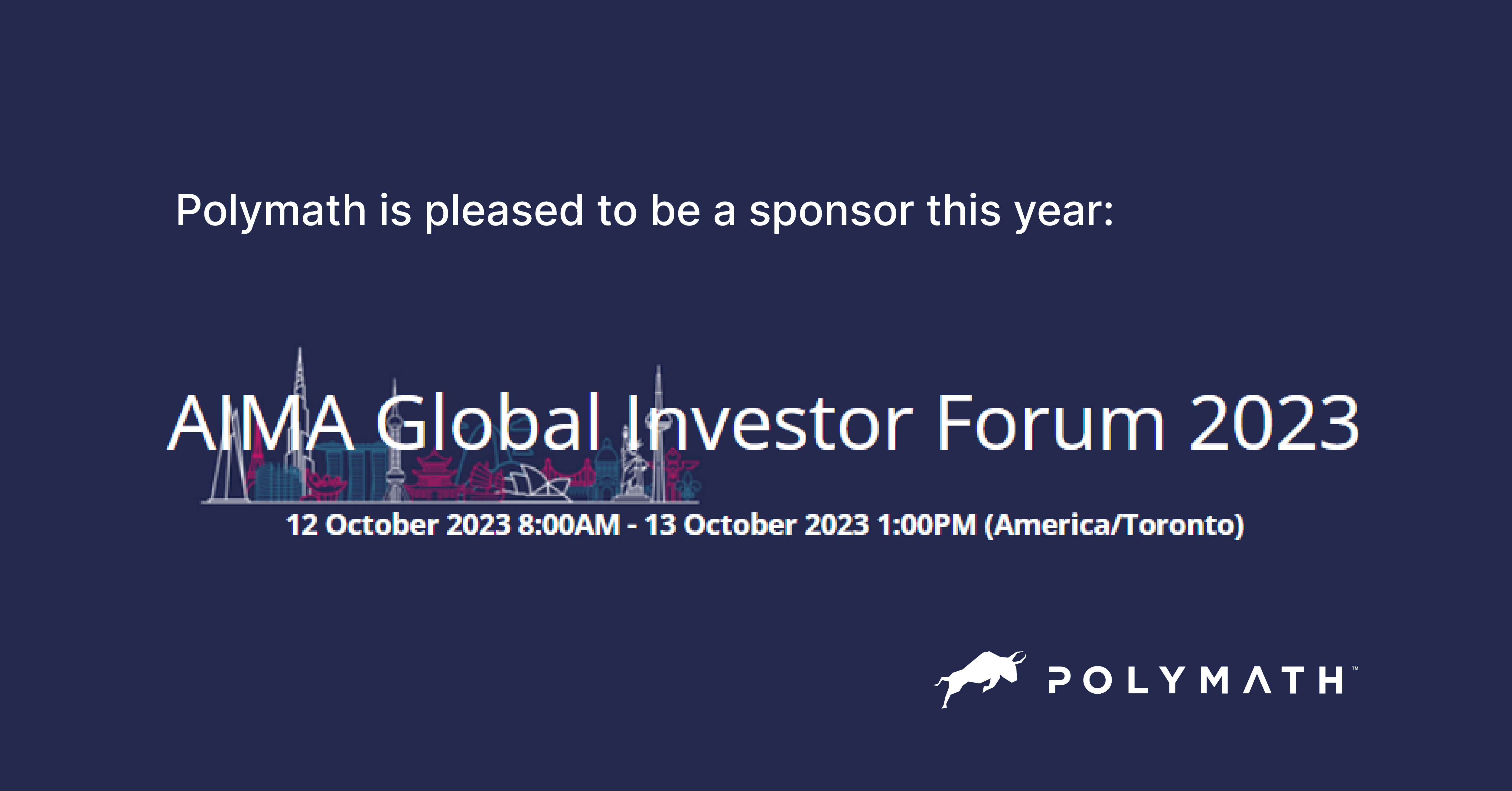 Polymath is pleased to be a sponsor this year:

AIMA Global Investor Forum 2023

12 October 2023 8:00AM - 13 October 2023 1:00PM (America/Toronto)

POLYMATH™